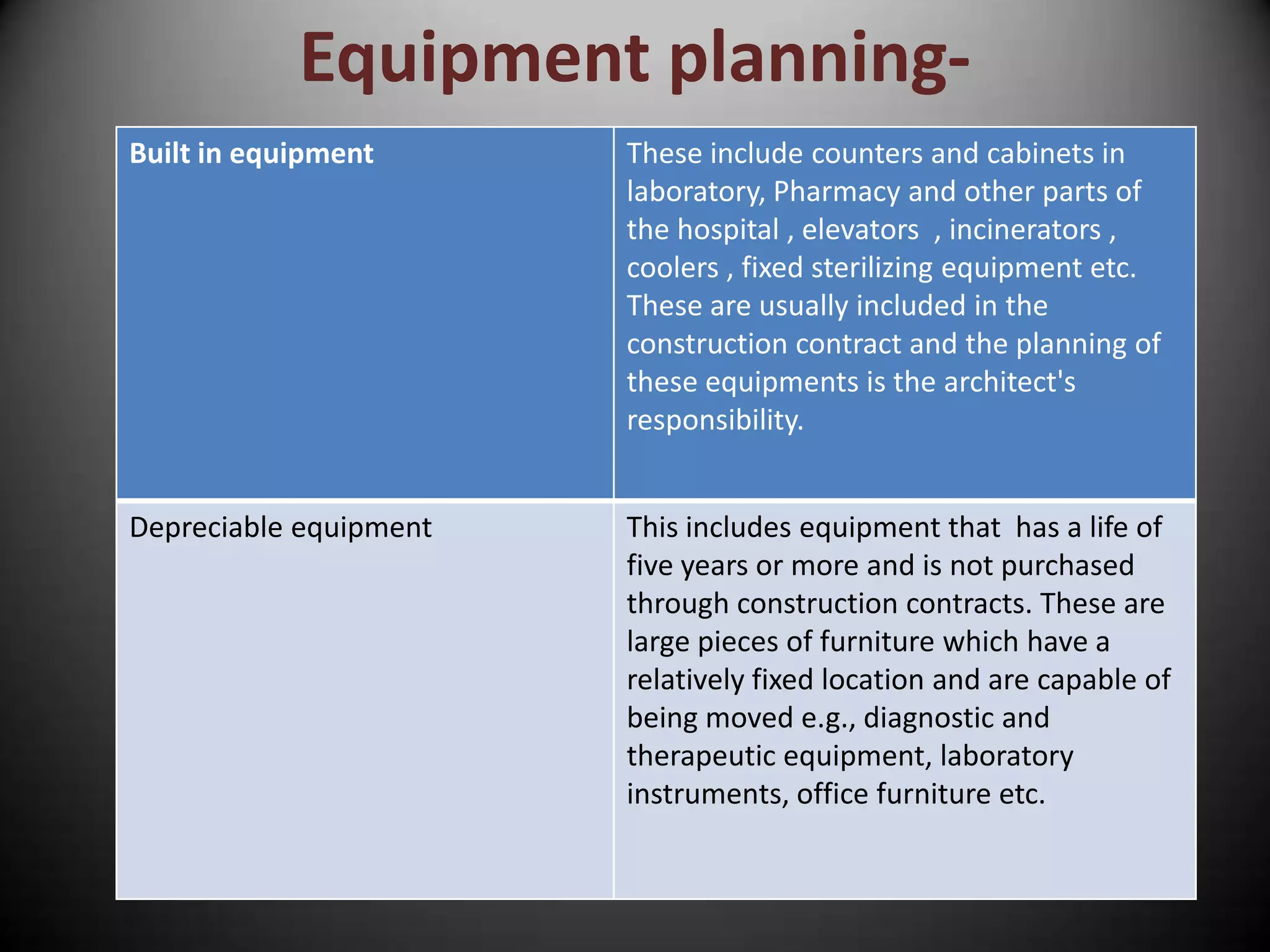 Equipment planning-

| Built in equipment | These include counters and cabinets in laboratory, Pharmacy and other parts of the hospital , elevators , incinerators , coolers , fixed sterilizing equipment etc. These are usually included in the construction contract and the planning of these equipments is the architect's responsibility. |
|---|---|
| Depreciable equipment | This includes equipment that has a life of five years or more and is not purchased through construction contracts. These are large pieces of furniture which have a relatively fixed location and are capable of being moved e.g., diagnostic and therapeutic equipment, laboratory instruments, office furniture etc. |